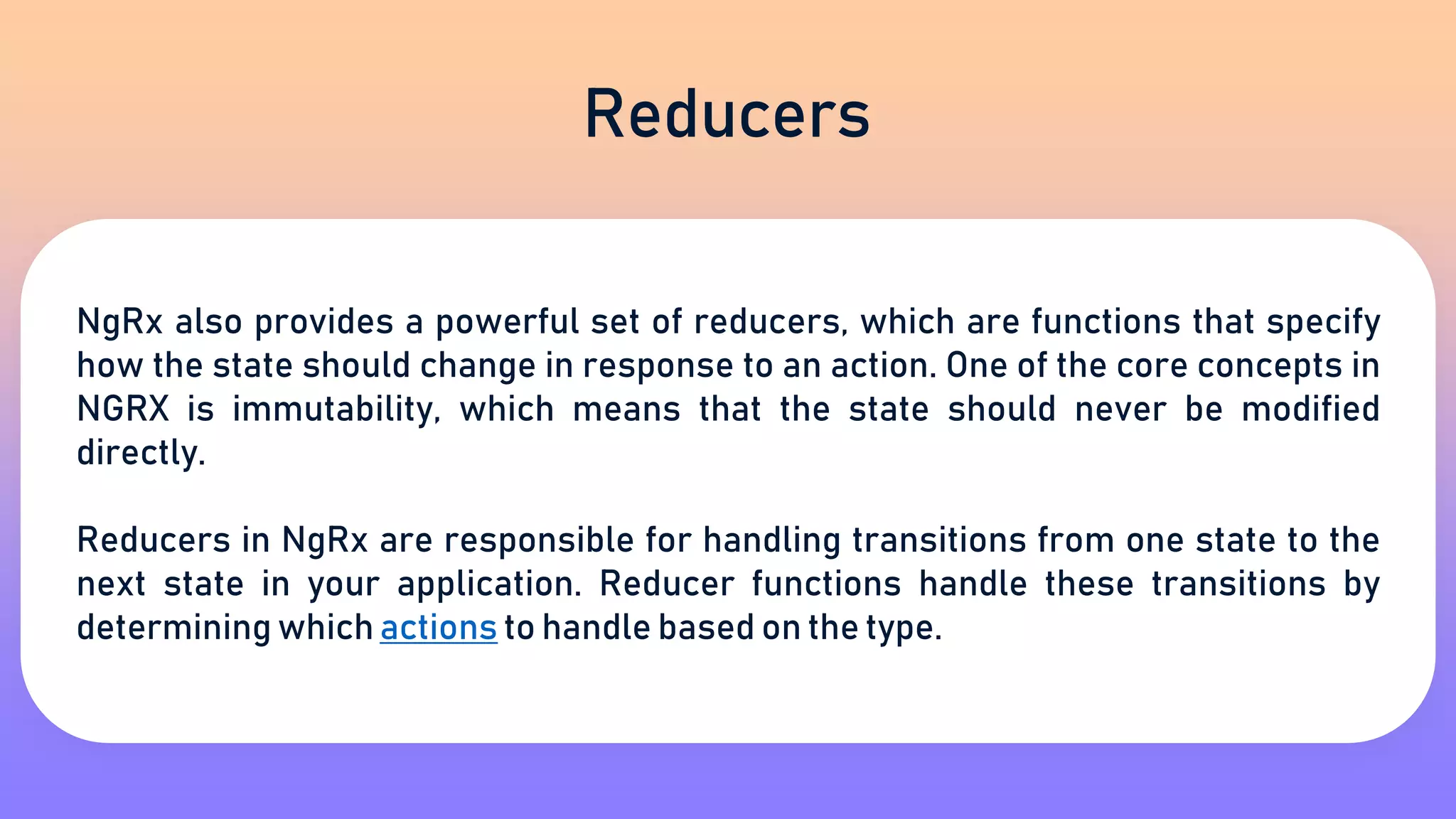 Reducers

NgRx also provides a powerful set of reducers, which are functions that specify how the state should change in response to an action. One of the core concepts in NGRX is immutability, which means that the state should never be modified directly.

Reducers in NgRx are responsible for handling transitions from one state to the next state in your application. Reducer functions handle these transitions by determining which actions to handle based on the type.